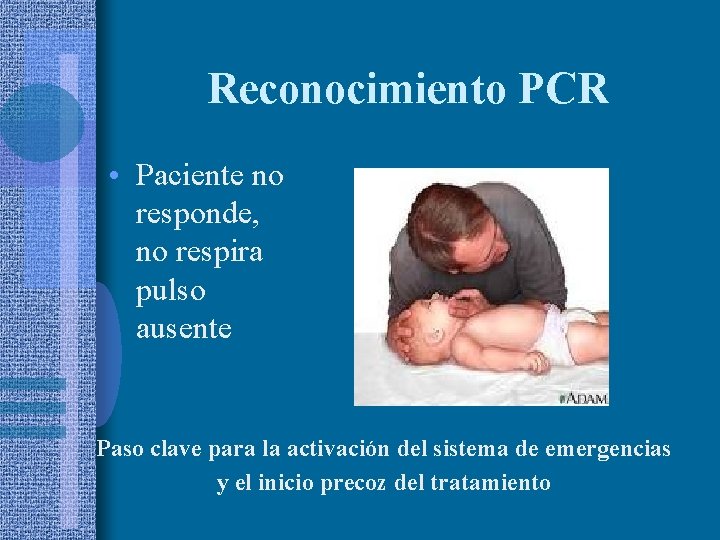 Reconocimiento PCR

• Paciente no responde, no respira pulso ausente

ADAM

Paso clave para la activación del sistema de emergencias y el inicio precoz del tratamiento